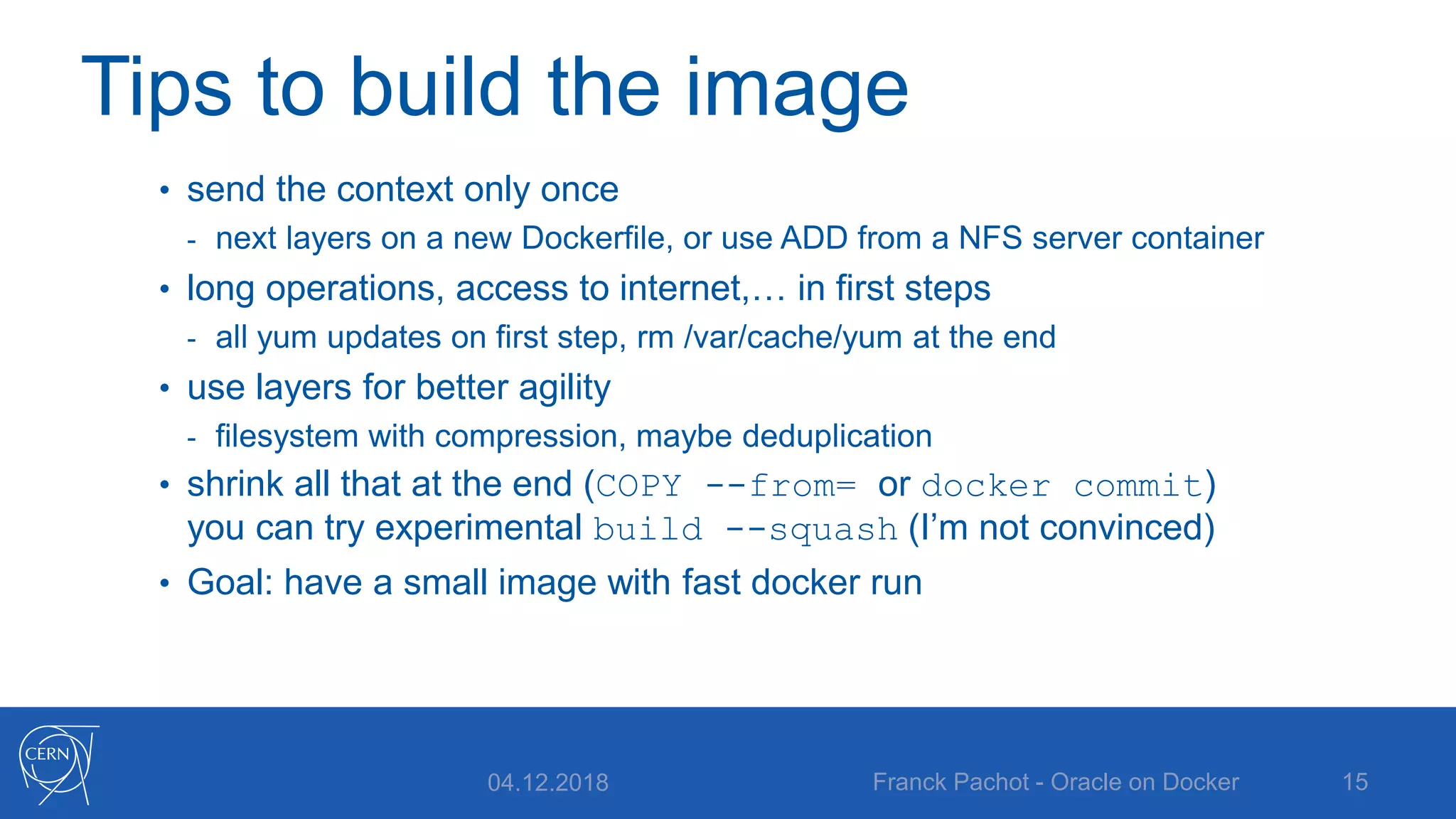 Tips to build the image

• send the context only once
  - next layers on a new Dockerfile, or use ADD from a NFS server container
• long operations, access to internet,… in first steps
  - all yum updates on first step, rm /var/cache/yum at the end
• use layers for better agility
  - filesystem with compression, maybe deduplication
• shrink all that at the end (COPY --from= or docker commit) you can try experimental build --squash (I'm not convinced)
• Goal: have a small image with fast docker run

CERN

04.12.2018

Franck Pachot - Oracle on Docker

15